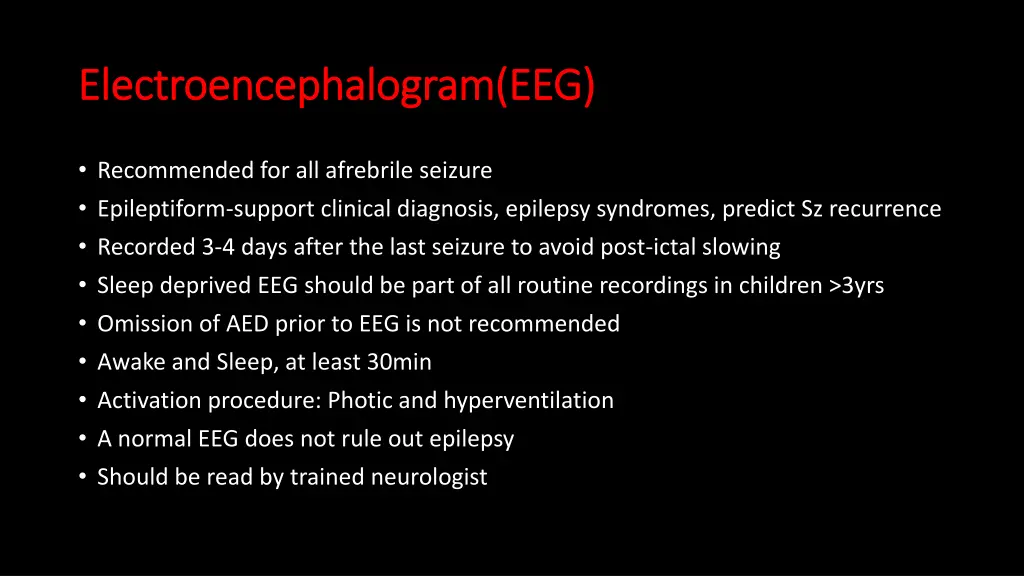 Electroencephalogram(EEG)

• Recommended for all afrebrile seizure
• Epileptiform-support clinical diagnosis, epilepsy syndromes, predict Sz recurrence
• Recorded 3-4 days after the last seizure to avoid post-ictal slowing
• Sleep deprived EEG should be part of all routine recordings in children >3yrs
• Omission of AED prior to EEG is not recommended
• Awake and Sleep, at least 30min
• Activation procedure: Photic and hyperventilation
• A normal EEG does not rule out epilepsy
• Should be read by trained neurologist